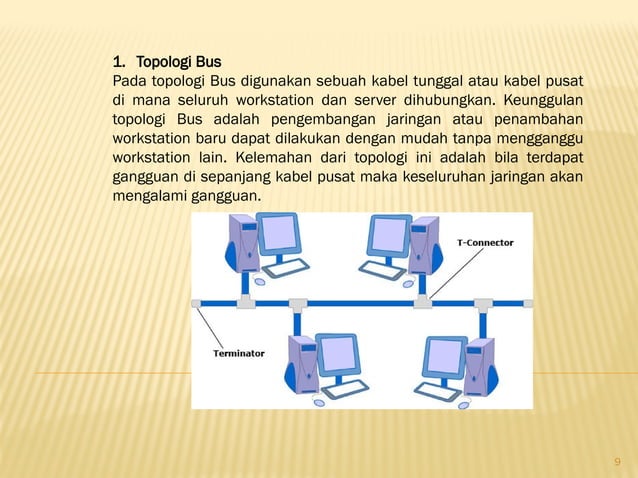 1. Topologi Bus
Pada topologi Bus digunakan sebuah kabel tunggal atau kabel pusat di mana seluruh workstation dan server dihubungkan. Keunggulan topologi Bus adalah pengembangan jaringan atau penambahan workstation baru dapat dilakukan dengan mudah tanpa mengganggu workstation lain. Kelemahan dari topologi ini adalah bila terdapat gangguan di sepanjang kabel pusat maka keseluruhan jaringan akan mengalami gangguan.

T-Connector

Terminator

9